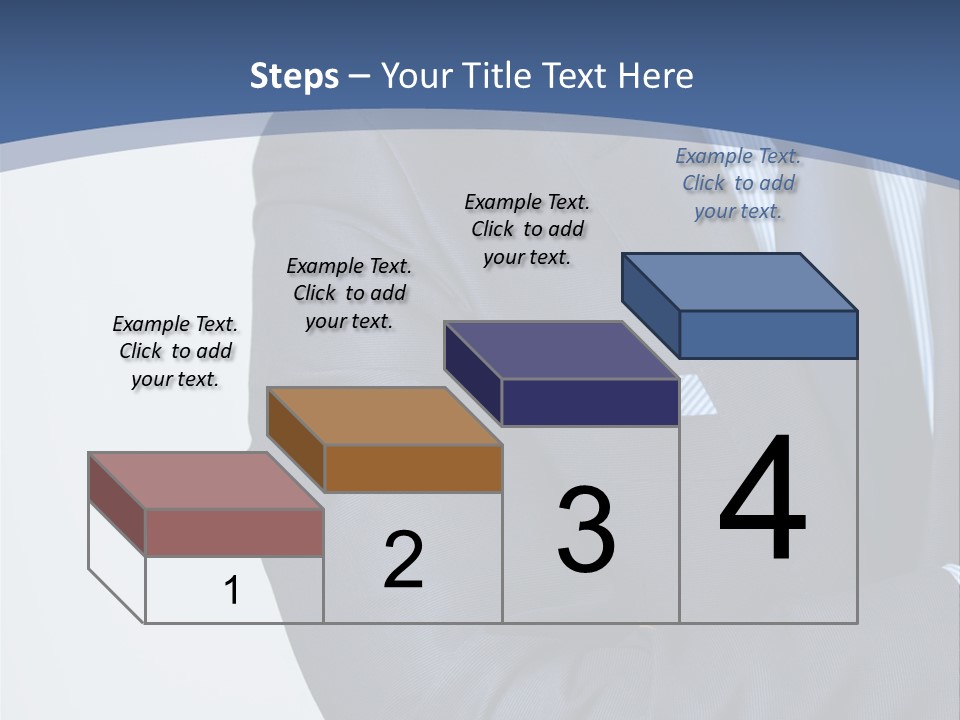 Steps – Your Title Text Here

Example Text. Click to add your text.

Example Text. Click to add your text.

Example Text. Click to add your text.

Example Text. Click to add your text.

1

2

3

4